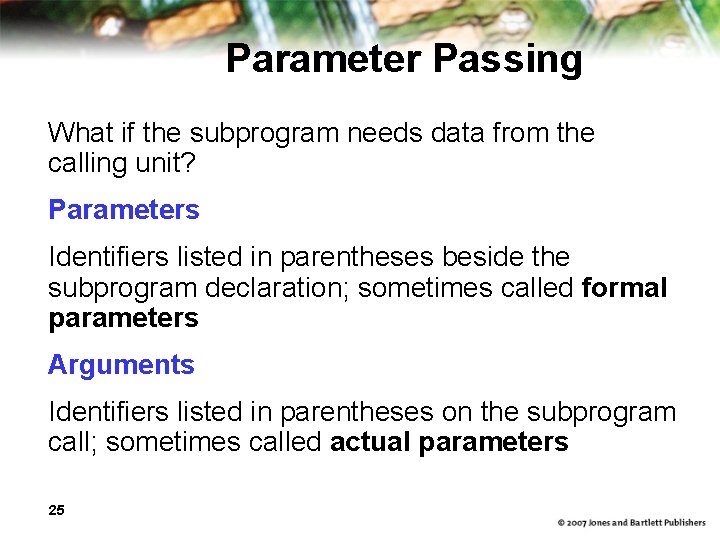 Parameter Passing

What if the subprogram needs data from the calling unit?

Parameters

Identifiers listed in parentheses beside the subprogram declaration; sometimes called formal parameters

Arguments

Identifiers listed in parentheses on the subprogram call; sometimes called actual parameters

25

© 2007 Jones and Bartlett Publishers